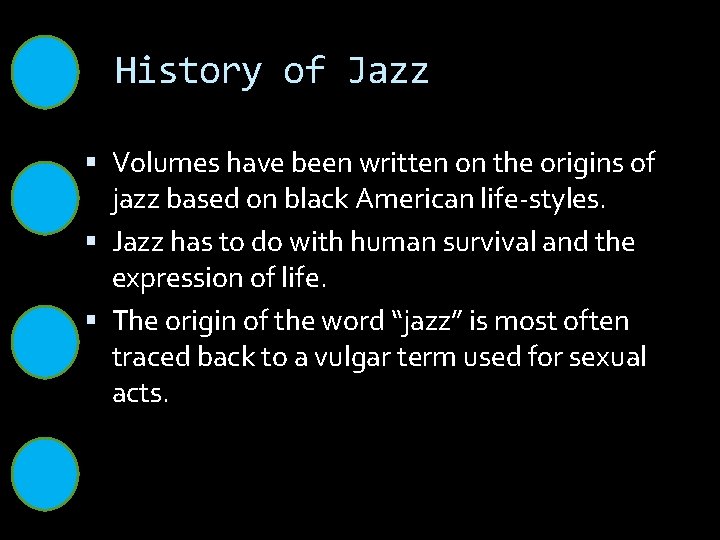 History of Jazz

▪ Volumes have been written on the origins of jazz based on black American life-styles.
▪ Jazz has to do with human survival and the expression of life.
▪ The origin of the word “jazz” is most often traced back to a vulgar term used for sexual acts.